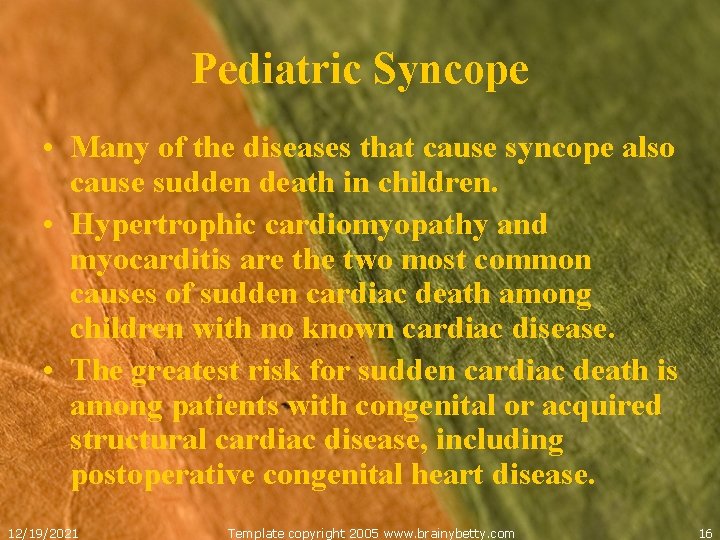 Pediatric Syncope

• Many of the diseases that cause syncope also cause sudden death in children.
• Hypertrophic cardiomyopathy and myocarditis are the two most common causes of sudden cardiac death among children with no known cardiac disease.
• The greatest risk for sudden cardiac death is among patients with congenital or acquired structural cardiac disease, including postoperative congenital heart disease.

12/19/2021 Template copyright 2005 www.brainybetty.com 16